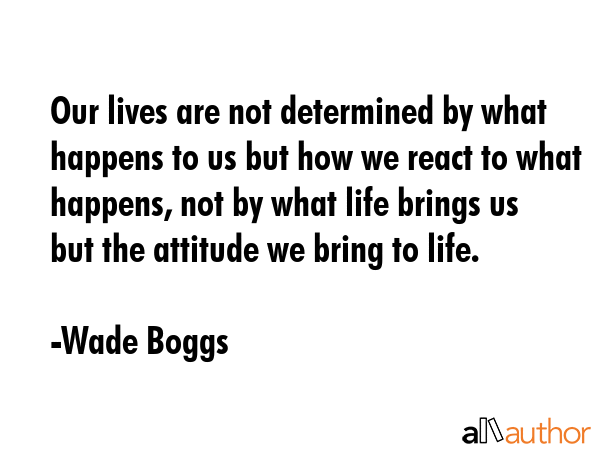 Our lives are not determined by what happens to us but how we react to what happens, not by what life brings us but the attitude we bring to life.

-Wade Boggs

allauthor